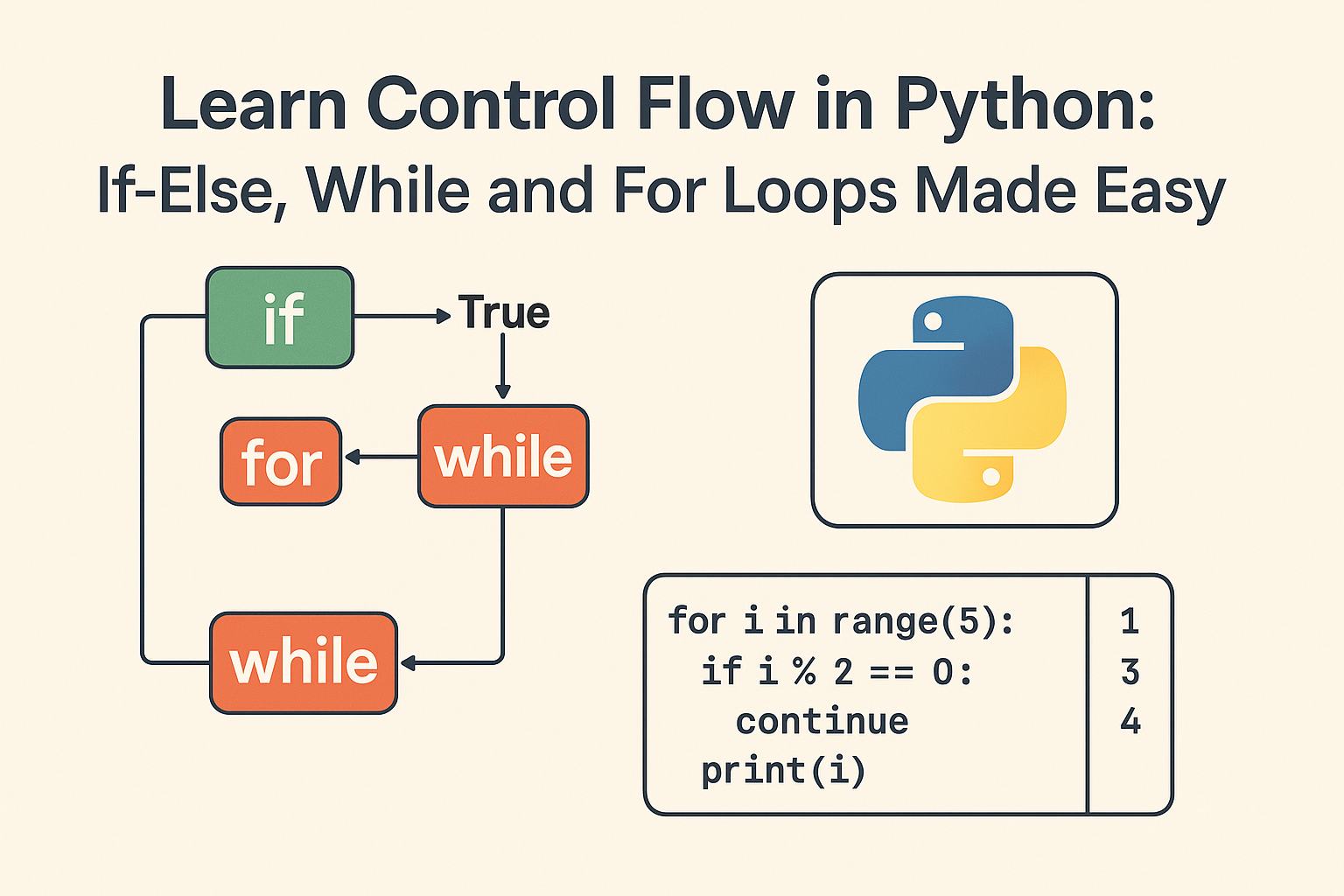 Learn Control Flow in Python:
If-Else, While and For Loops Made Easy

if
True
for
while
while

for i in range(5):
  if i % 2 == 0:
    continue
  print(i)

1
3
4